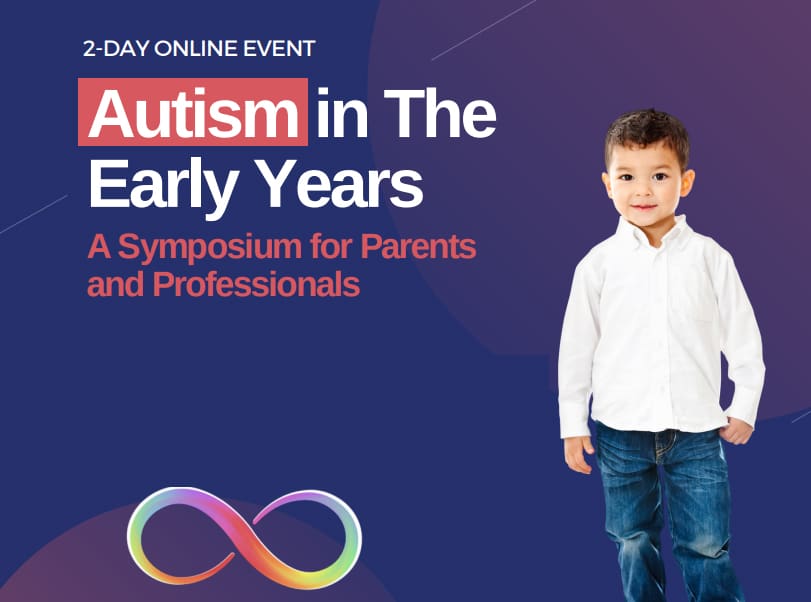 2-DAY ONLINE EVENT

Autism in The Early Years

A Symposium for Parents and Professionals